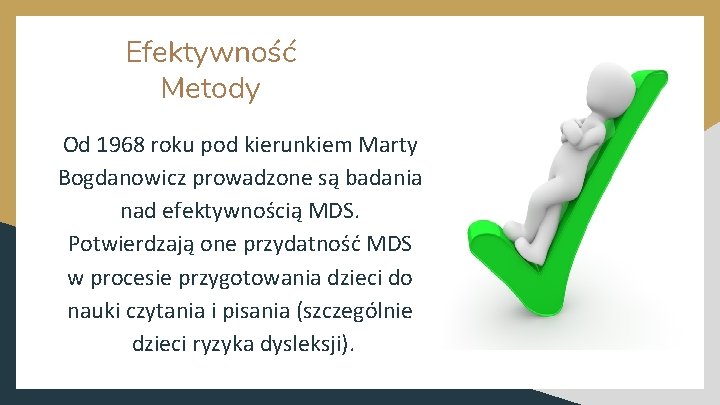 Efektywność Metody

Od 1968 roku pod kierunkiem Marty Bogdanowicz prowadzone są badania nad efektywnością MDS. Potwierdzają one przydatność MDS w procesie przygotowania dzieci do nauki czytania i pisania (szczególnie dzieci ryzyka dysleksji).